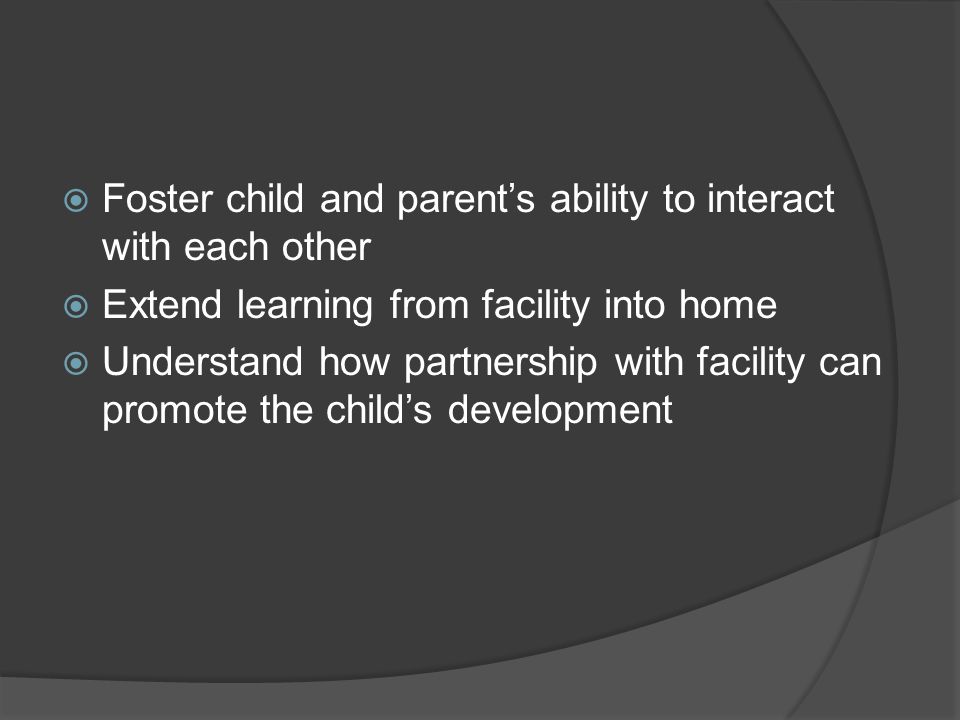 Foster child and parent’s ability to interact with each other

Extend learning from facility into home

Understand how partnership with facility can promote the child’s development